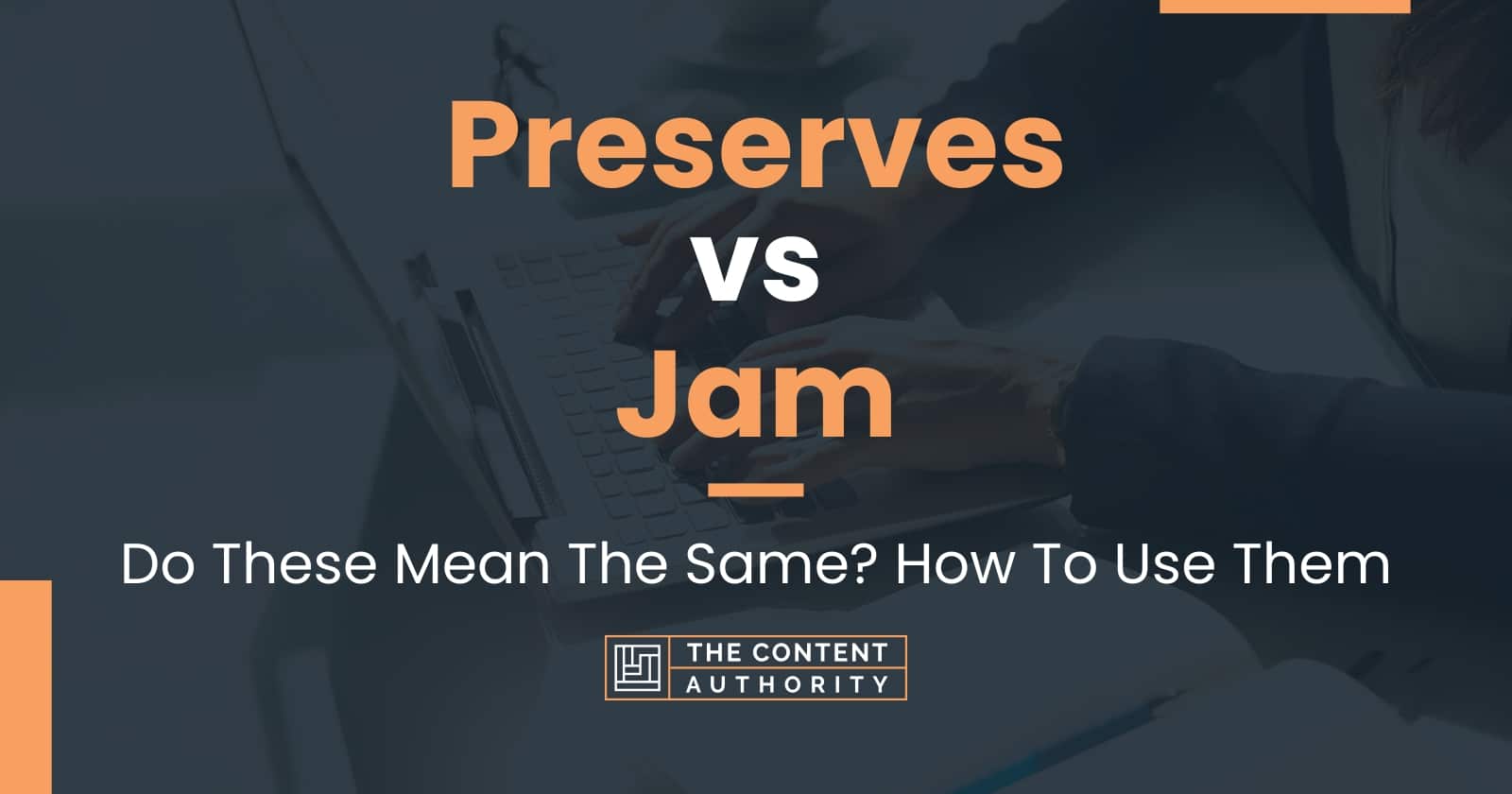 Preserves vs Jam

Do These Mean The Same? How To Use Them

THE CONTENT AUTHORITY